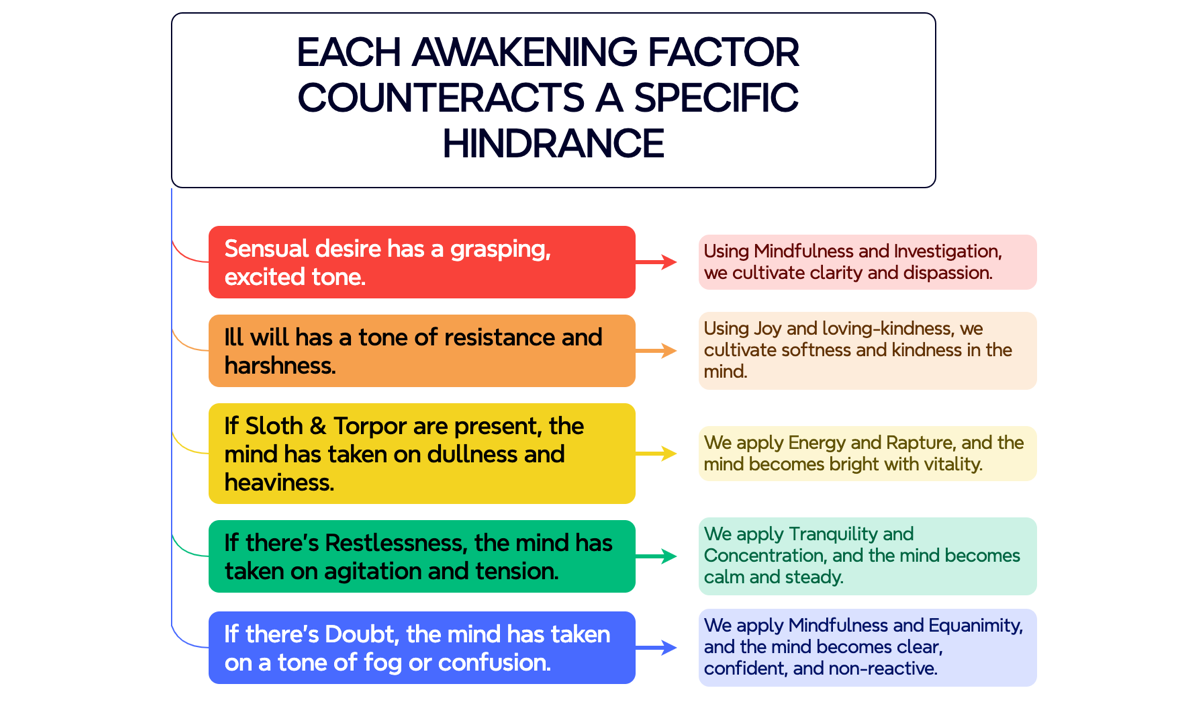 EACH AWAKENING FACTOR COUNTERACTS A SPECIFIC HINDRANCE

Sensual desire has a grasping, excited tone.

Using Mindfulness and Investigation, we cultivate clarity and dispassion.

Ill will has a tone of resistance and harshness.

Using Joy and loving-kindness, we cultivate softness and kindness in the mind.

If Sloth & Torpor are present, the mind has taken on dullness and heaviness.

We apply Energy and Rapture, and the mind becomes bright with vitality.

If there's Restlessness, the mind has taken on agitation and tension.

We apply Tranquility and Concentration, and the mind becomes calm and steady.

If there's Doubt, the mind has taken on a tone of fog or confusion.

We apply Mindfulness and Equanimity, and the mind becomes clear, confident, and non-reactive.